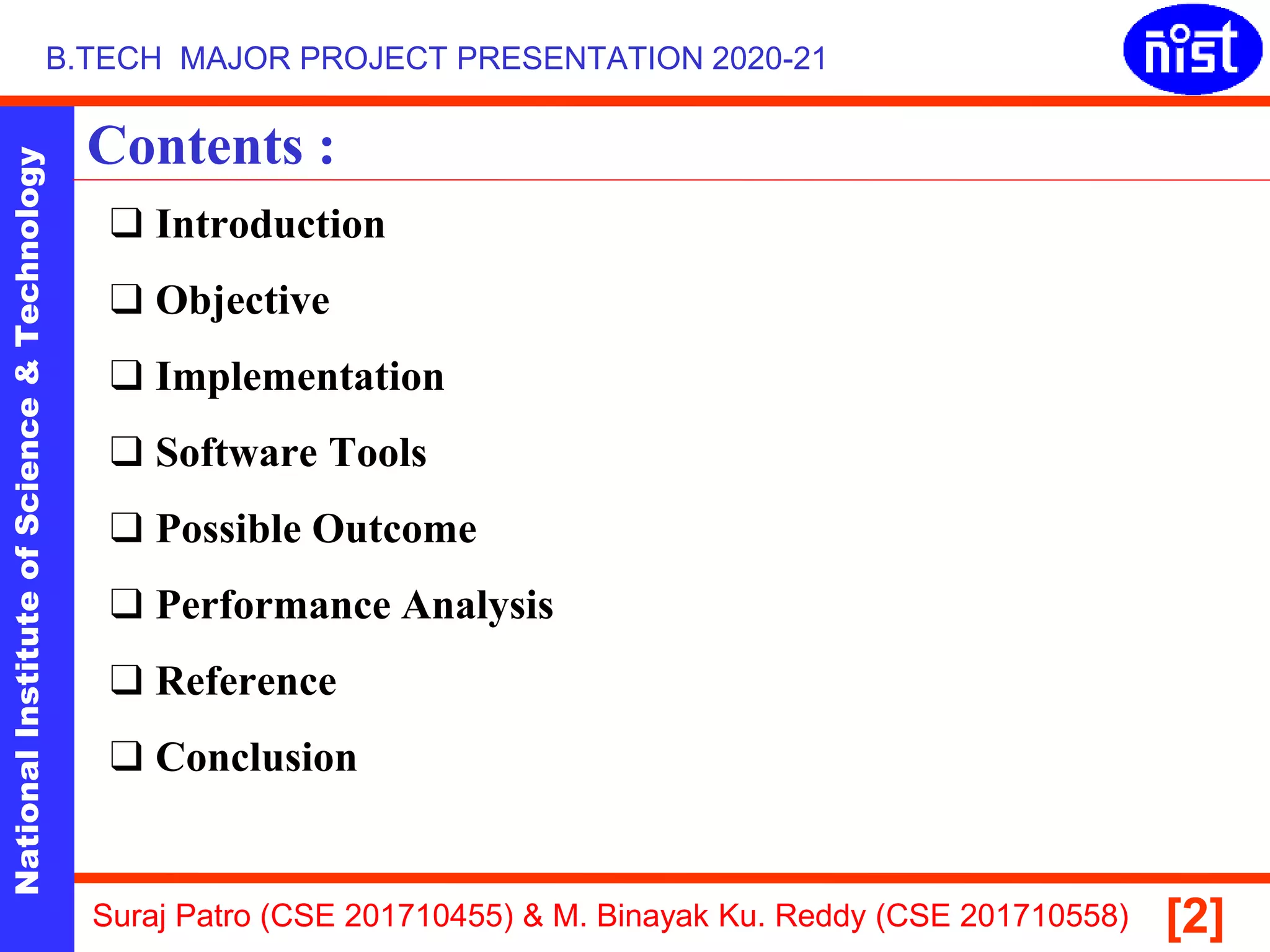 B.TECH MAJOR PROJECT PRESENTATION 2020-21

nist

National Institute of Science & Technology

Contents :

❑ Introduction

❑ Objective

❑ Implementation

❑ Software Tools

❑ Possible Outcome

❑ Performance Analysis

❑ Reference

❑ Conclusion

Suraj Patro (CSE 201710455) & M. Binayak Ku. Reddy (CSE 201710558) [2]